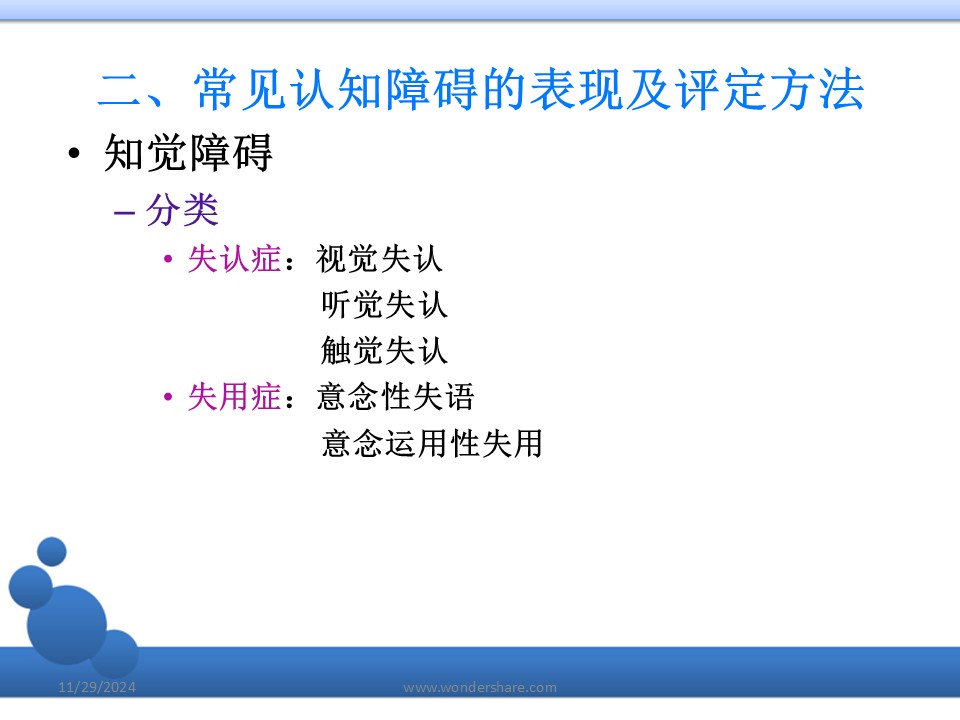 二、常见认知障碍的表现及评定方法

• 知觉障碍

– 分类

• 失认症：视觉失认
听觉失认
触觉失认

• 失用症：意念性失语
意念运用性失用

11/29/2024

www.wondershare.com